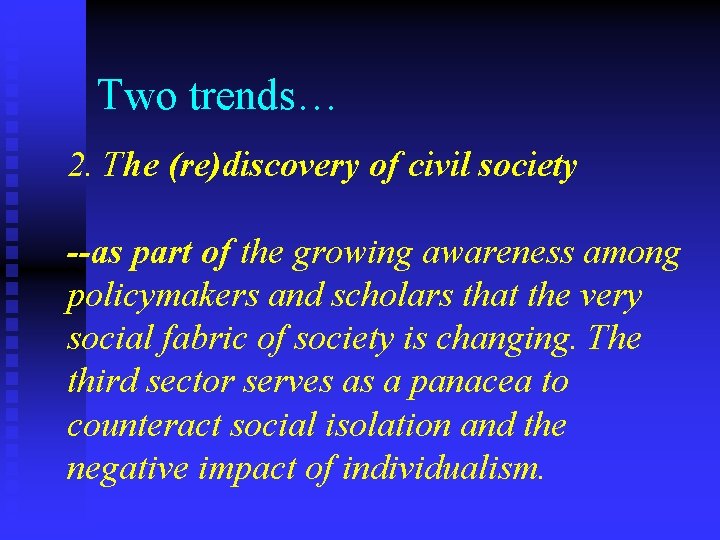 Two trends…

2. The (re)discovery of civil society

--as part of the growing awareness among policymakers and scholars that the very social fabric of society is changing. The third sector serves as a panacea to counteract social isolation and the negative impact of individualism.